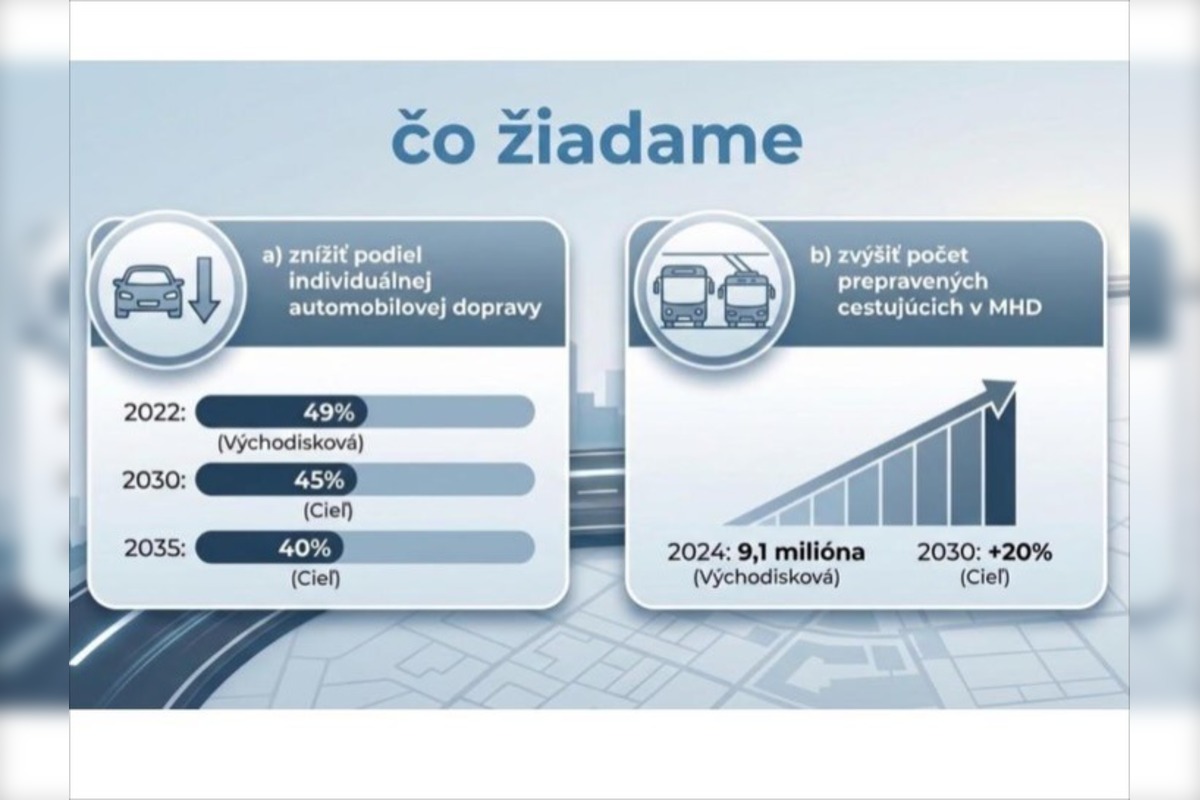 čo žiadame

a) znížiť podiel individuálnej automobilovej dopravy

2022: 49%
(Východisková)

2030: 45%
(Cieľ)

2035: 40%
(Cieľ)

b) zvýšiť počet prepravených cestujúcich v MHD

2024: 9,1 milióna
(Východisková)

2030: +20%
(Cieľ)